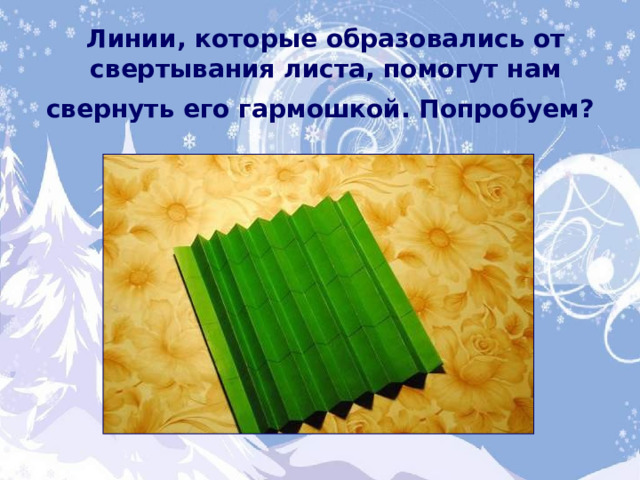 Линии, которые образовались от свертывания листа, помогут нам свернуть его гармошкой. Попробуем?